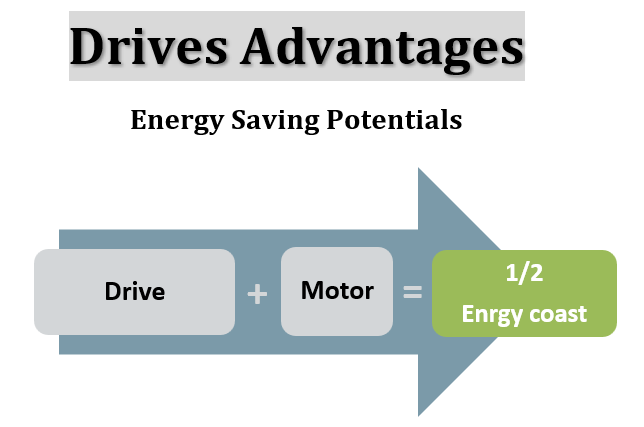 Drives Advantages

Energy Saving Potentials

Drive + Motor = 1/2 Enrgy coast